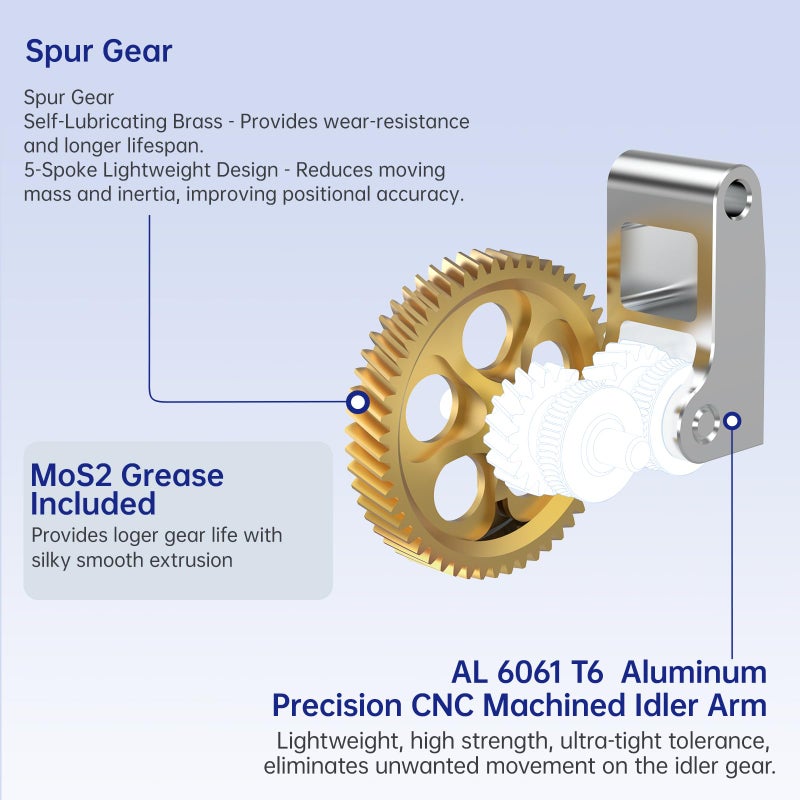 Spur Gear

Spur Gear
Self-Lubricating Brass - Provides wear-resistance and longer lifespan.
5-Spoke Lightweight Design - Reduces moving mass and inertia, improving positional accuracy.

MoS2 Grease Included
Provides loger gear life with silky smooth extrusion

AL 6061 T6 Aluminum
Precision CNC Machined Idler Arm
Lightweight, high strength, ultra-tight tolerance, eliminates unwanted movement on the idler gear.